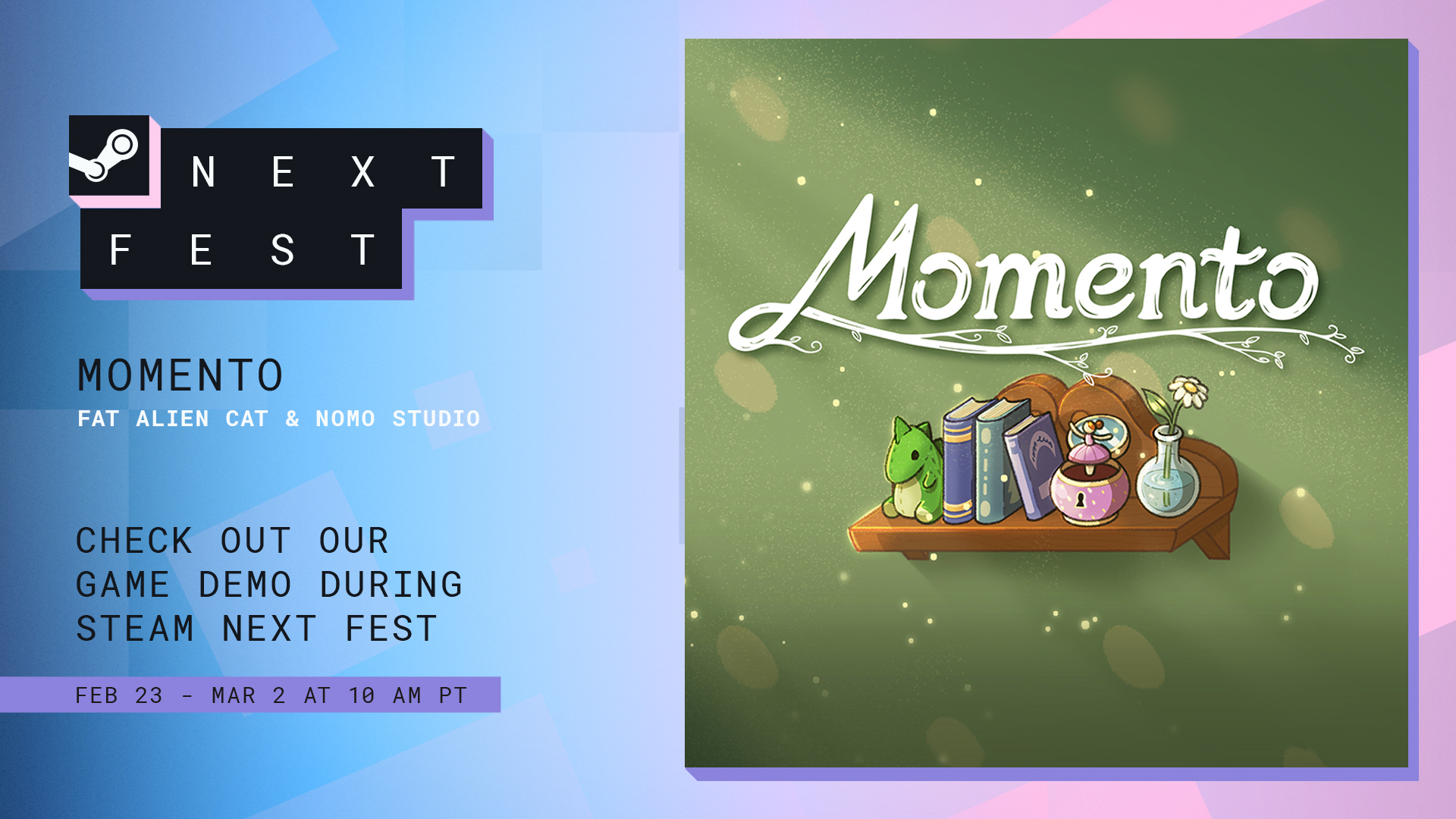 NEXT FEST

MOMENTO

FAT ALIEN CAT & NOMO STUDIO

CHECK OUT OUR GAME DEMO DURING STEAM NEXT FEST

FEB 23 - MAR 2 AT 10 AM PT

Momento